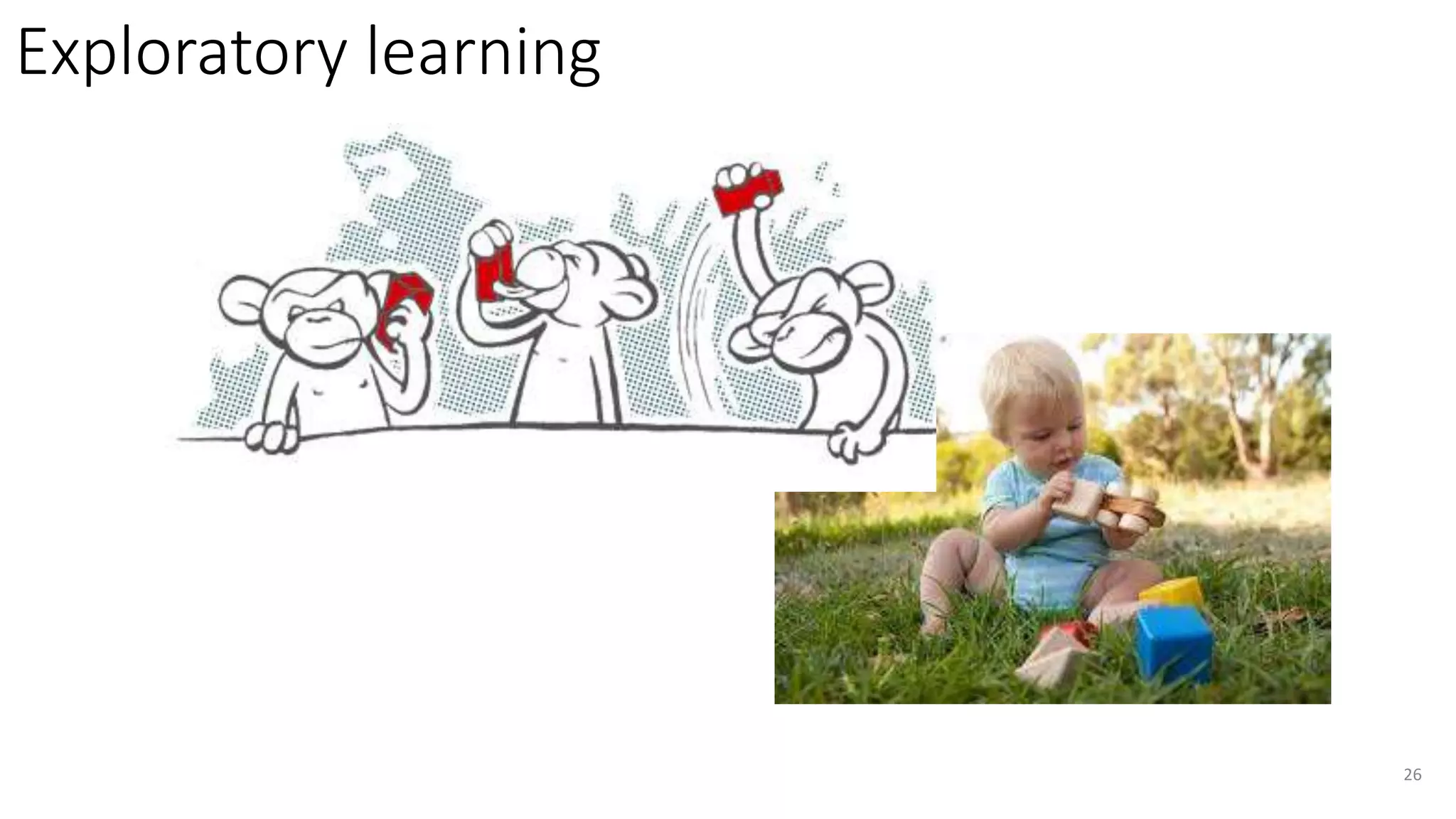 Exploratory learning

26